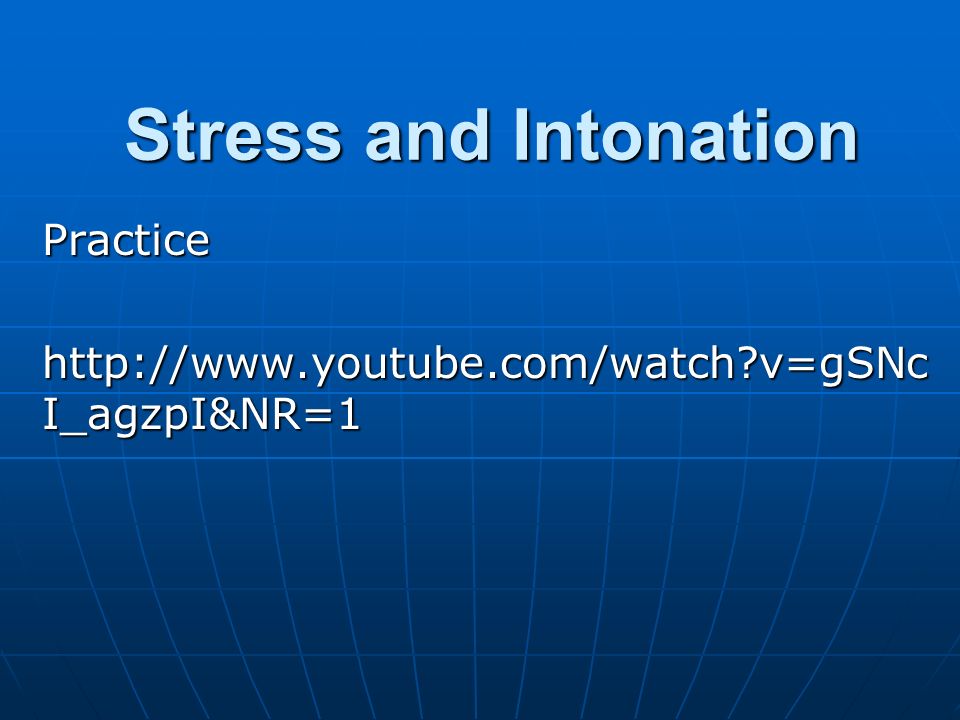 Stress and Intonation

Practice

http://www.youtube.com/watch?v=gSNcI_agzpI&NR=1